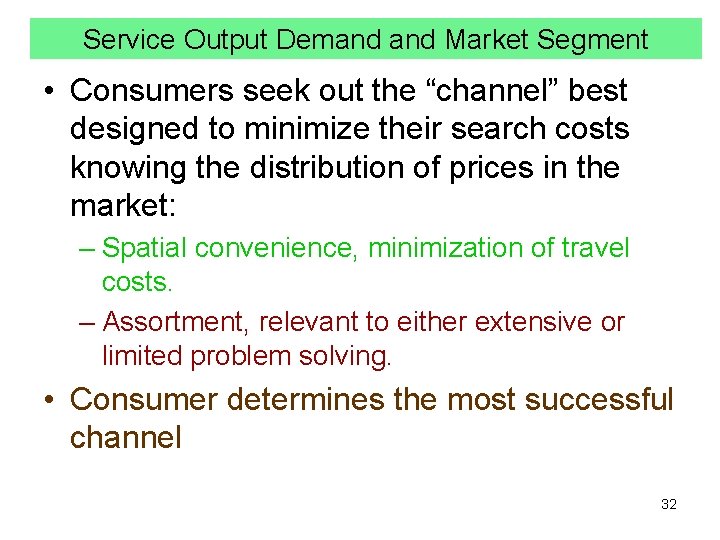 Service Output Demand and Market Segment

• Consumers seek out the “channel” best designed to minimize their search costs knowing the distribution of prices in the market:
– Spatial convenience, minimization of travel costs.
– Assortment, relevant to either extensive or limited problem solving.

• Consumer determines the most successful channel

32